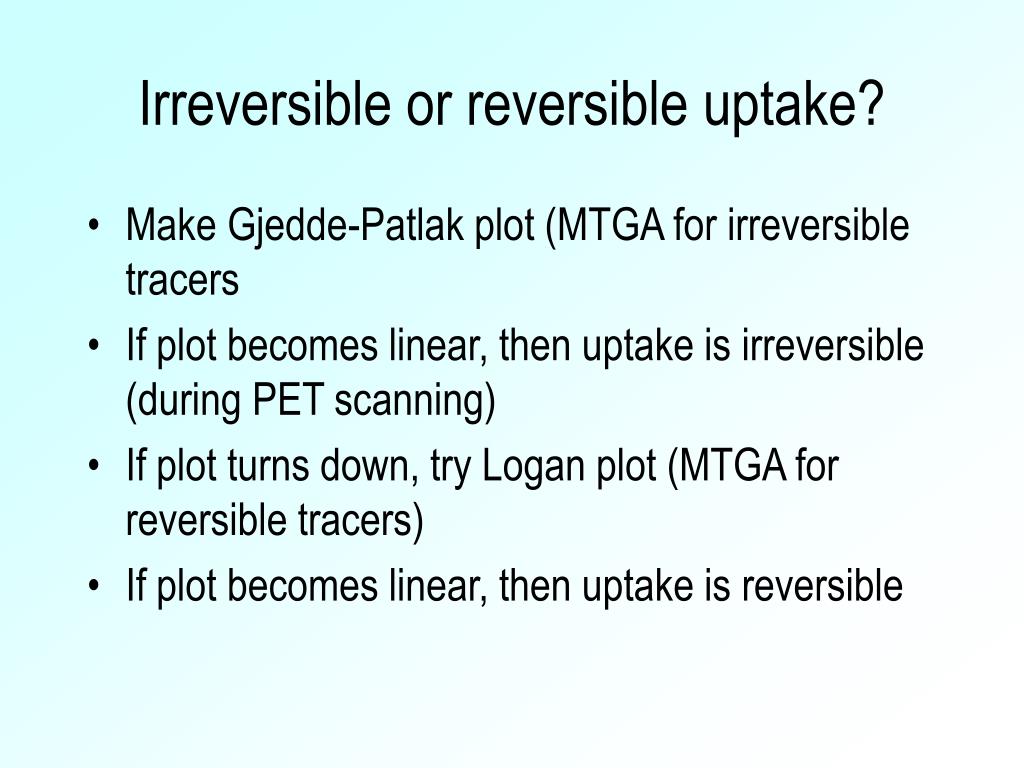 Irreversible or reversible uptake?

• Make Gjedde-Patlak plot (MTGA for irreversible tracers
• If plot becomes linear, then uptake is irreversible (during PET scanning)
• If plot turns down, try Logan plot (MTGA for reversible tracers)
• If plot becomes linear, then uptake is reversible